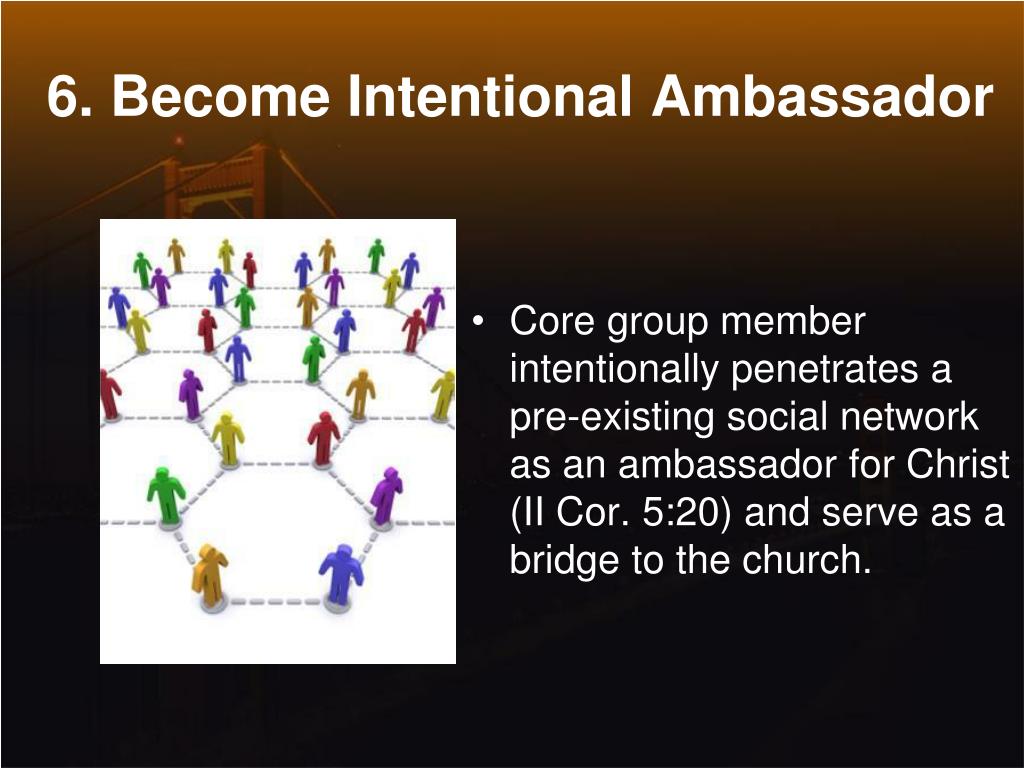 6. Become Intentional Ambassador

• Core group member intentionally penetrates a pre-existing social network as an ambassador for Christ (II Cor. 5:20) and serve as a bridge to the church.